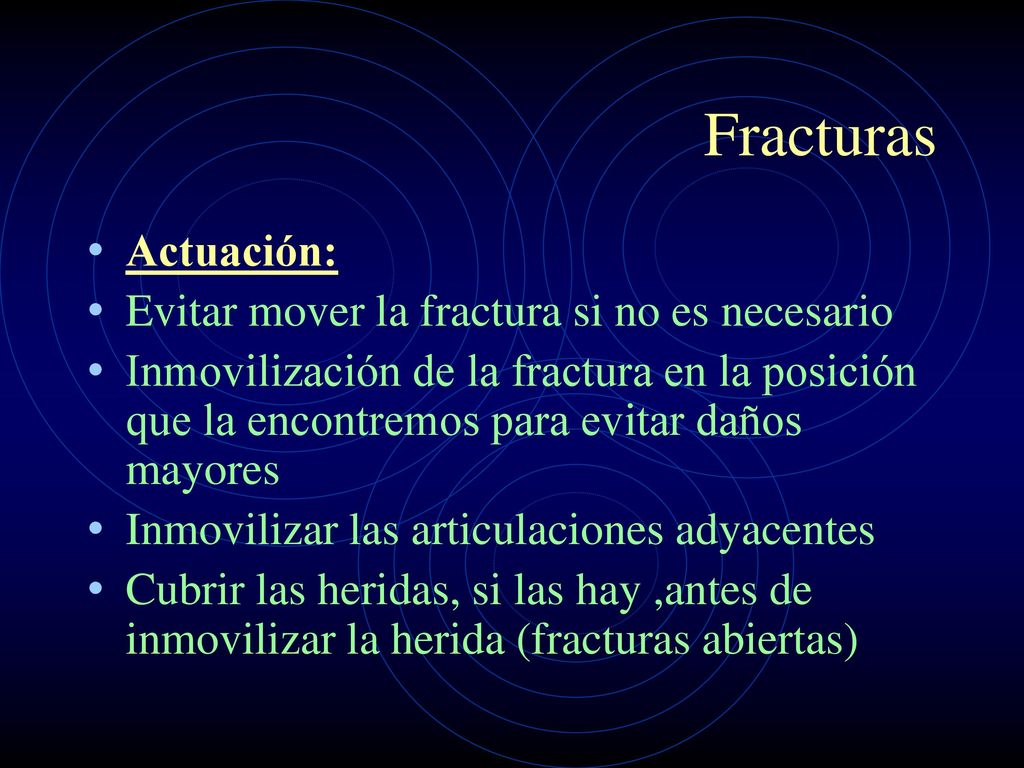 Fracturas

• Actuación:
• Evitar mover la fractura si no es necesario
• Inmovilización de la fractura en la posición que la encontremos para evitar daños mayores
• Inmovilizar las articulaciones adyacentes
• Cubrir las heridas, si las hay ,antes de inmovilizar la herida (fracturas abiertas)